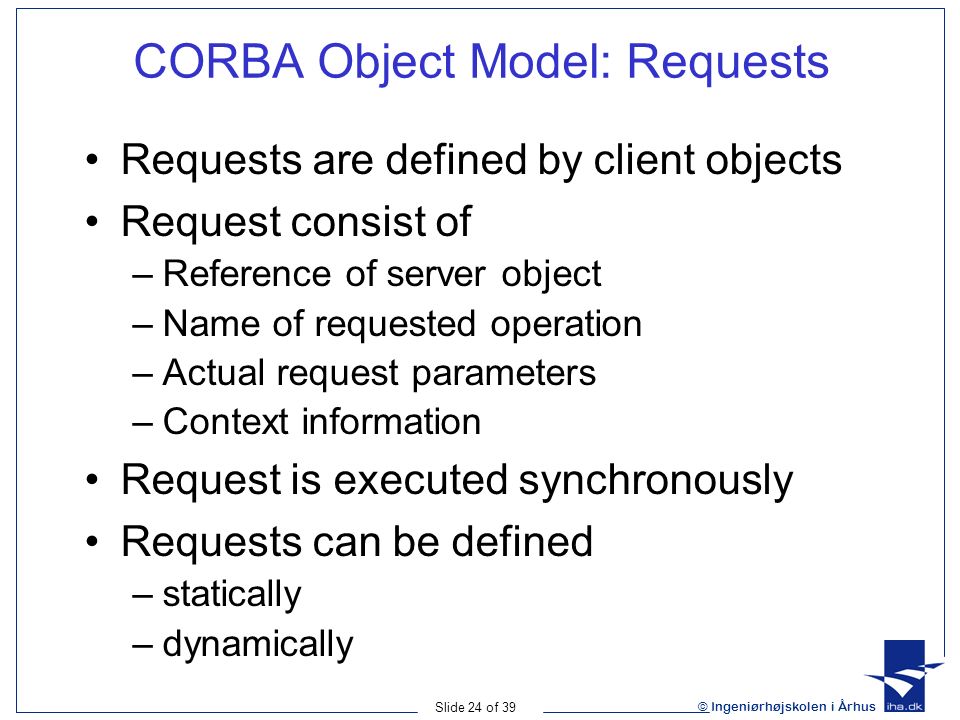 CORBA Object Model: Requests

• Requests are defined by client objects
• Request consist of
– Reference of server object
– Name of requested operation
– Actual request parameters
– Context information
• Request is executed synchronously
• Requests can be defined
– statically
– dynamically

Slide 24 of 39

© Ingeniørhøjskolen i Århus

iha.dk